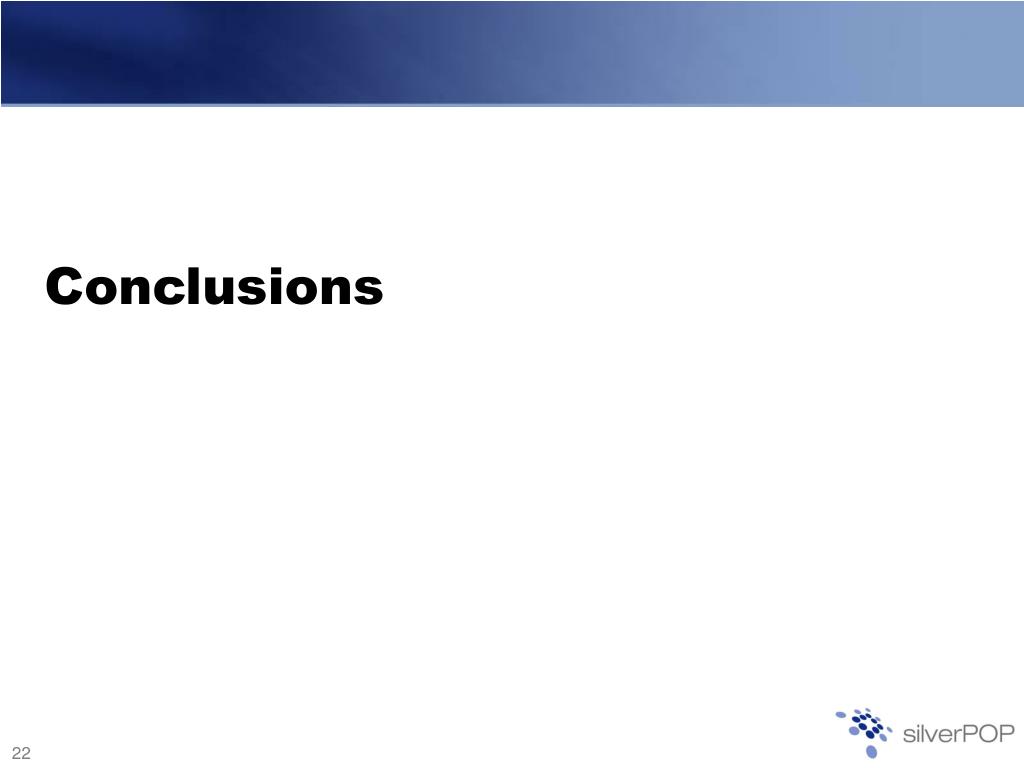 Conclusions

22

silverPOP